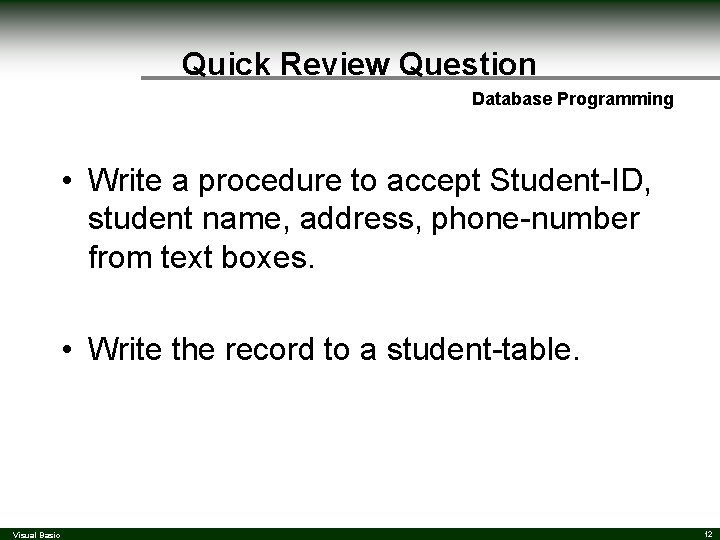 Quick Review Question

Database Programming

• Write a procedure to accept Student-ID, student name, address, phone-number from text boxes.

• Write the record to a student-table.

Visual Basic

12